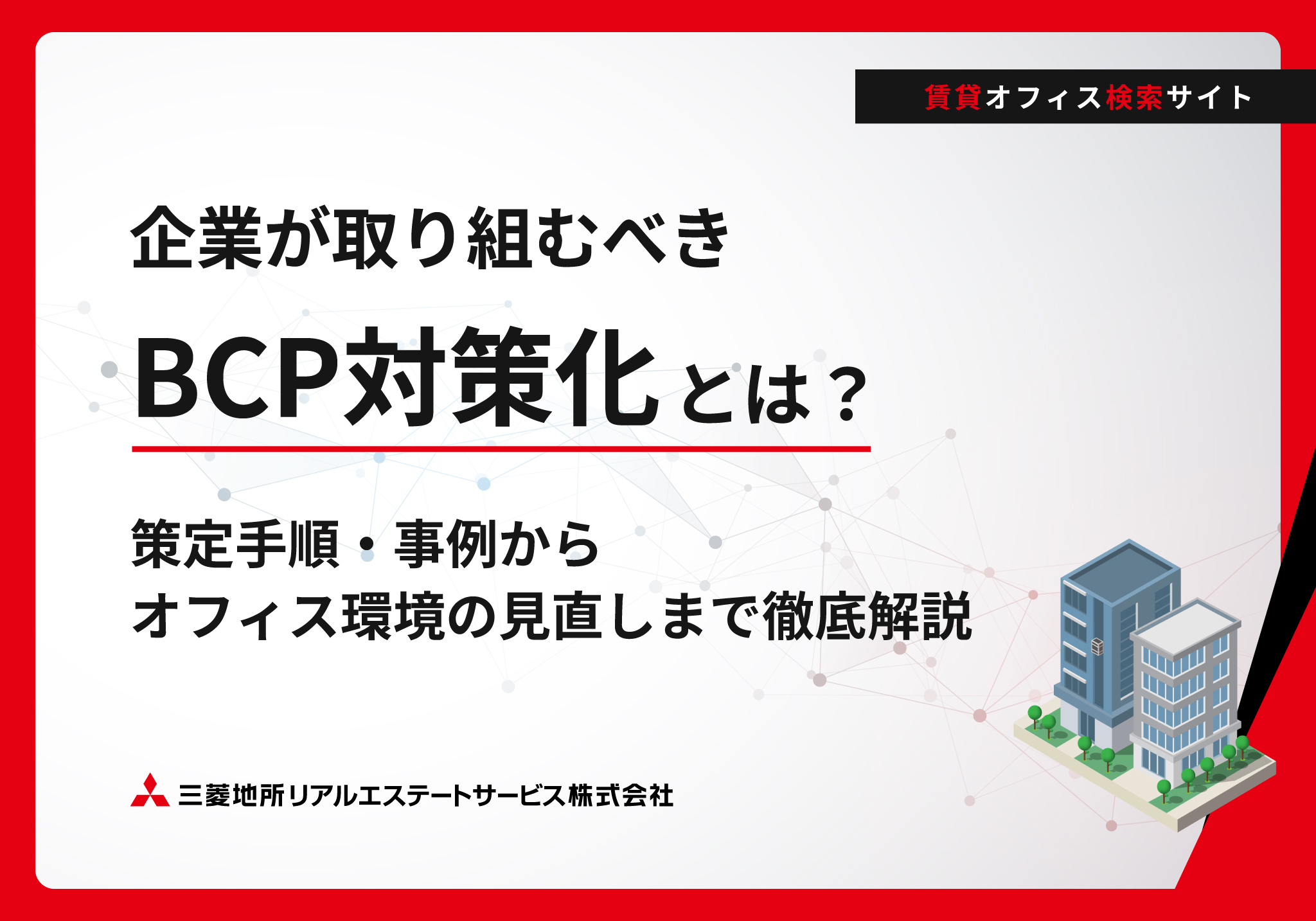 賃貸オフィス検索サイト

企業が取り組むべき

BCP対策化とは？

策定手順・事例から
オフィス環境の見直しまで徹底解説

三菱地所リアルエステートサービス株式会社